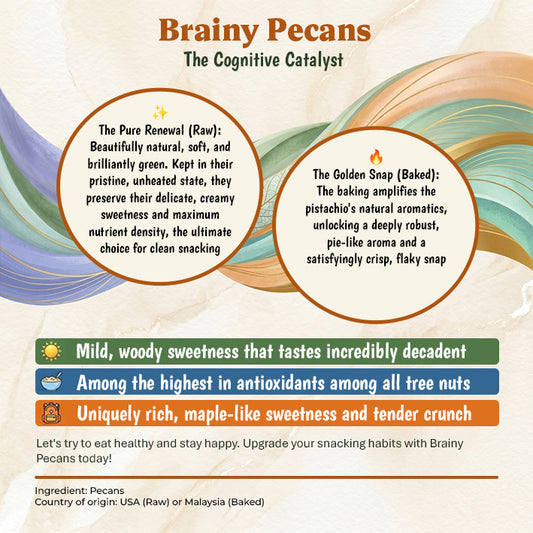 Brainy Pecans
The Cognitive Catalyst

✨
The Pure Renewal (Raw): Beautifully natural, soft, and brilliantly green. Kept in their pristine, unheated state, they preserve their delicate, creamy sweetness and maximum nutrient density, the ultimate choice for clean snacking

🔥
The Golden Snap (Baked): The baking amplifies the pistachio's natural aromatics, unlocking a deeply robust, pie-like aroma and a satisfyingly crisp, flaky snap

Mild, woody sweetness that tastes incredibly decadent

Among the highest in antioxidants among all tree nuts

Uniquely rich, maple-like sweetness and tender crunch

Let's try to eat healthy and stay happy. Upgrade your snacking habits with Brainy Pecans today!

Ingredient: Pecans
Country of origin: USA (Raw) or Malaysia (Baked)